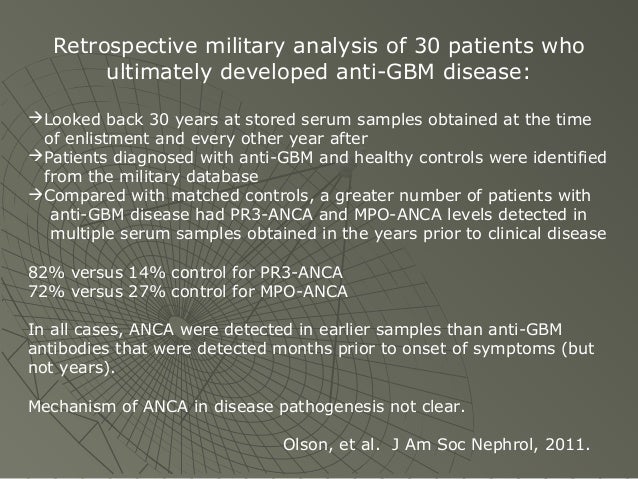 Retrospective military analysis of 30 patients who ultimately developed anti-GBM disease:

→Looked back 30 years at stored serum samples obtained at the time of enlistment and every other year after
→Patients diagnosed with anti-GBM and healthy controls were identified from the military database
→Compared with matched controls, a greater number of patients with anti-GBM disease had PR3-ANCA and MPO-ANCA levels detected in multiple serum samples obtained in the years prior to clinical disease

82% versus 14% control for PR3-ANCA
72% versus 27% control for MPO-ANCA

In all cases, ANCA were detected in earlier samples than anti-GBM antibodies that were detected months prior to onset of symptoms (but not years).

Mechanism of ANCA in disease pathogenesis not clear.

Olson, et al. J Am Soc Nephrol, 2011.